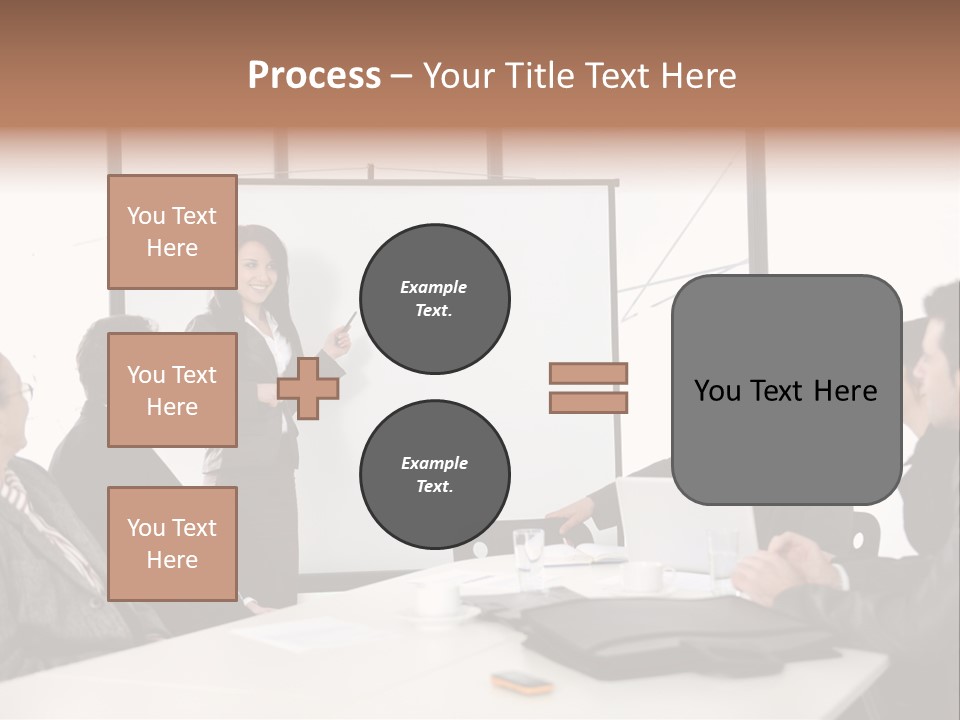 Process – Your Title Text Here

You Text Here

You Text Here

You Text Here

Example Text.

Example Text.

You Text Here